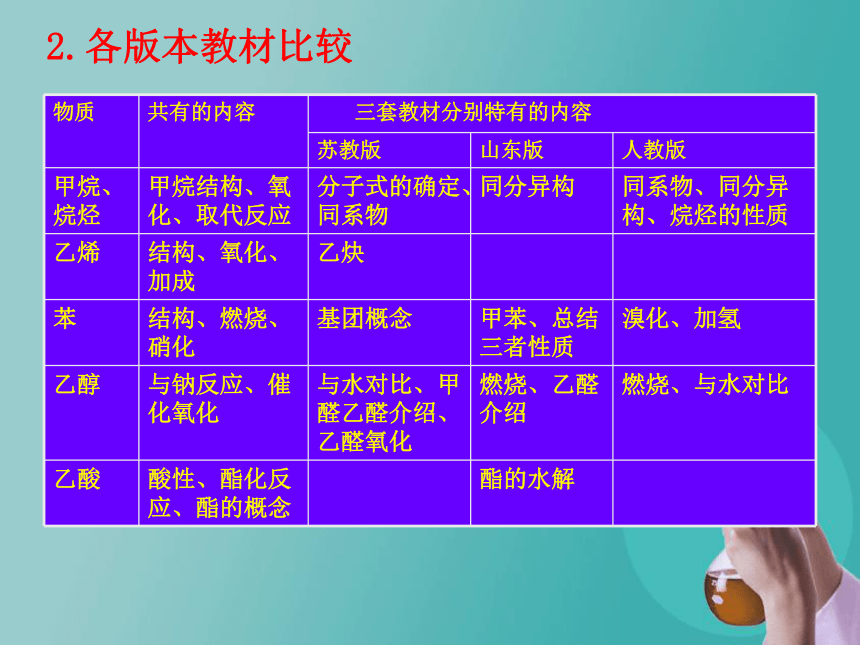 2.各版本教材比较

| 物质 | 共有的内容 | 三套教材分别特有的内容 | | |
|---|---|---|---|---|
| | | 苏教版 | 山东版 | 人教版 |
| 甲烷、烷烃 | 甲烷结构、氧化、取代反应 | 分子式的确定、同系物 | 同分异构 | 同系物、同分异构、烷烃的性质 |
| 乙烯 | 结构、氧化、加成 | 乙炔 | | |
| 苯 | 结构、燃烧、硝化 | 基团概念 | 甲苯、总结三者性质 | 溴化、加氢 |
| 乙醇 | 与钠反应、催化氧化 | 与水对比、甲醛乙醛介绍、乙醛氧化 | 燃烧、乙醛介绍 | 燃烧、与水对比 |
| 乙酸 | 酸性、酯化反应、酯的概念 | | 酯的水解 | |